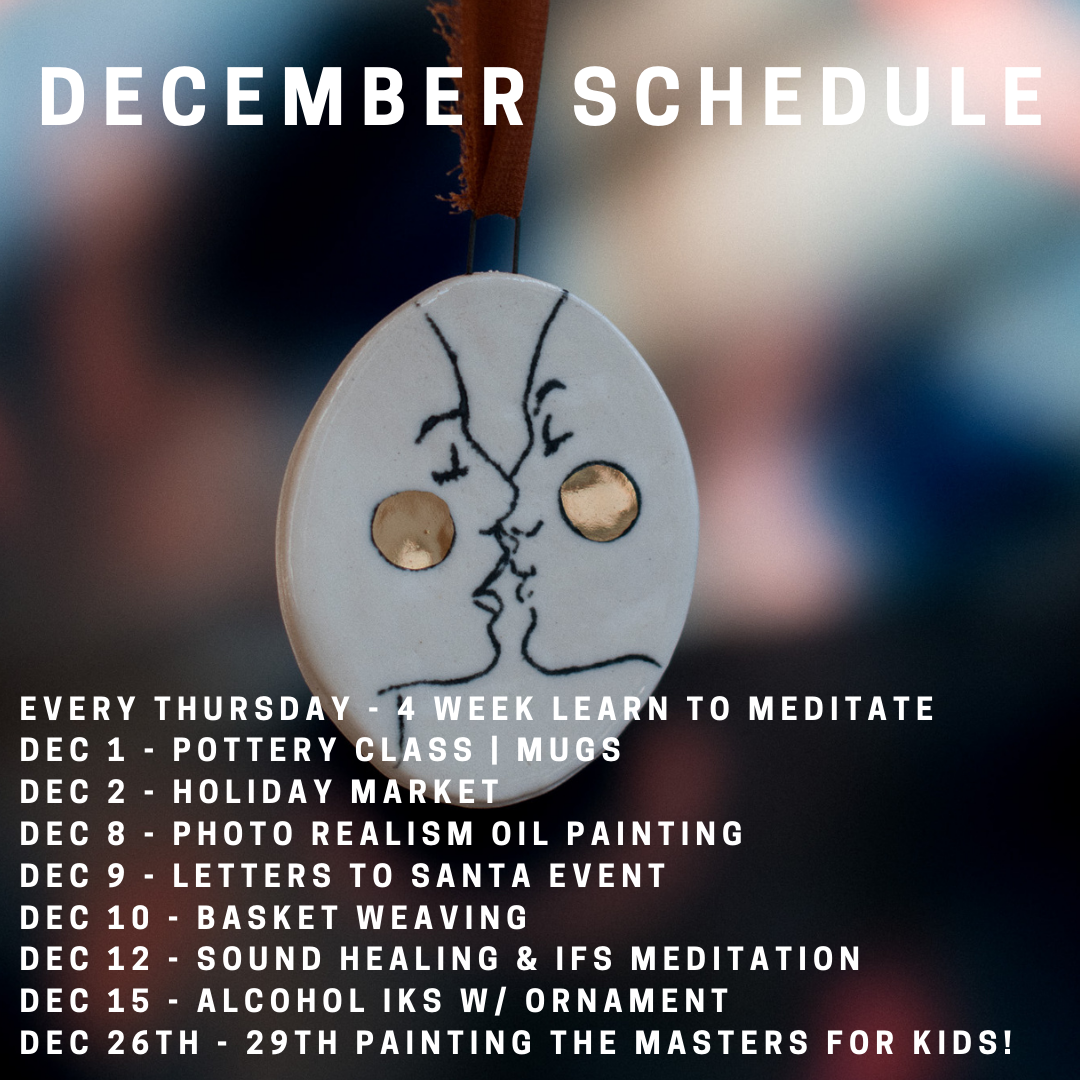 DECEMBER SCHEDULE

EVERY THURSDAY - 4 WEEK LEARN TO MEDITATE
DEC 1 - POTTERY CLASS | MUGS
DEC 2 - HOLIDAY MARKET
DEC 8 - PHOTO REALISM OIL PAINTING
DEC 9 - LETTERS TO SANTA EVENT
DEC 10 - BASKET WEAVING
DEC 12 - SOUND HEALING & IFS MEDITATION
DEC 15 - ALCOHOL IKS W/ ORNAMENT
DEC 26TH - 29TH PAINTING THE MASTERS FOR KIDS!